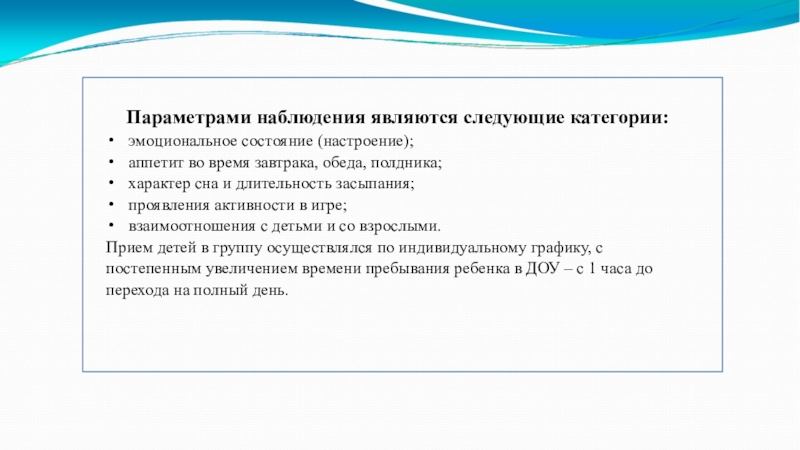 Параметрами наблюдения являются следующие категории:

• эмоциональное состояние (настроение);
• аппетит во время завтрака, обеда, полдника;
• характер сна и длительность засыпания;
• проявления активности в игре;
• взаимоотношения с детьми и со взрослыми.

Прием детей в группу осуществлялся по индивидуальному графику, с постепенным увеличением времени пребывания ребенка в ДОУ – с 1 часа до перехода на полный день.